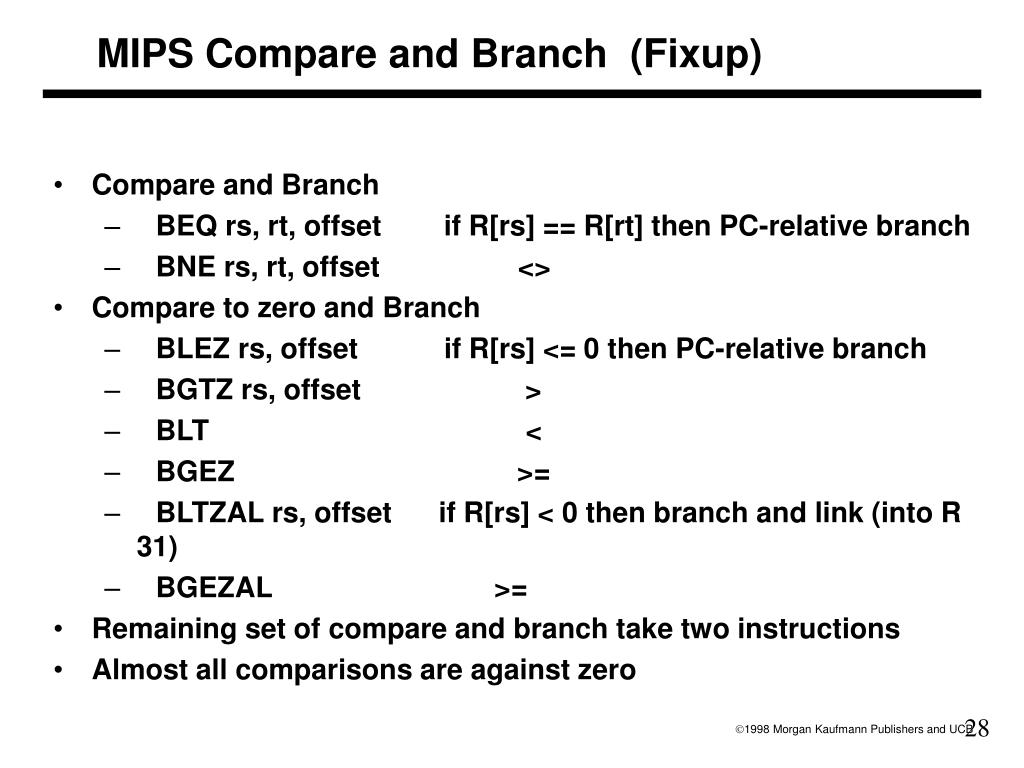 MIPS Compare and Branch (Fixup)

• Compare and Branch
– BEQ rs, rt, offset if R[rs] == R[rt] then PC-relative branch
– BNE rs, rt, offset <>
• Compare to zero and Branch
– BLEZ rs, offset if R[rs] <= 0 then PC-relative branch
– BGTZ rs, offset >
– BLT <
– BGEZ >=
– BLTZAL rs, offset if R[rs] < 0 then branch and link (into R 31)
– BGEZAL >=
• Remaining set of compare and branch take two instructions
• Almost all comparisons are against zero

©1998 Morgan Kaufmann Publishers and UCB 28